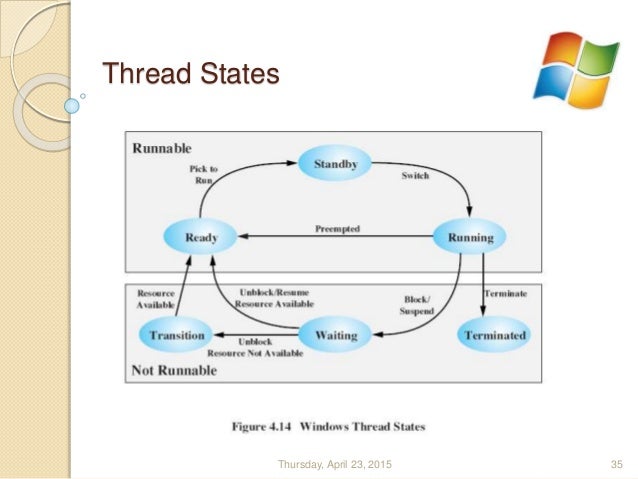 Thread States

Runnable

Pick to Run

Standby

Switch

Ready

Preempted

Running

Resource Available

Unblock/Resume Resource Available

Block/ Suspend

Terminate

Transition

Unblock Resource Not Available

Waiting

Terminated

Not Runnable

Figure 4.14 Windows Thread States

Thursday, April 23, 2015

35